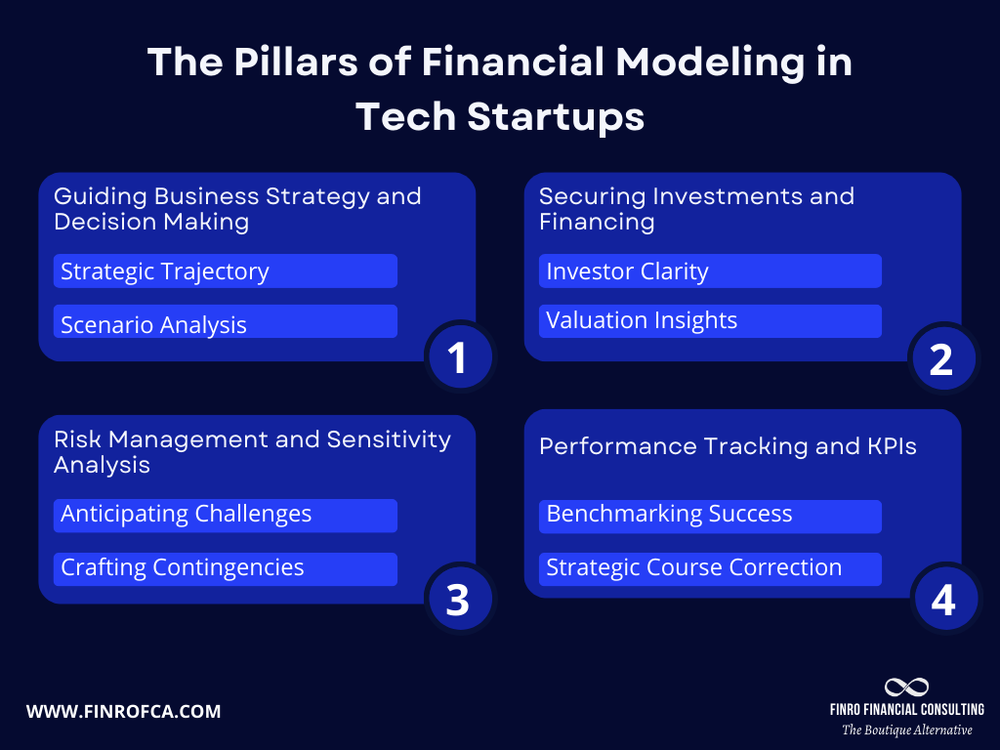 The Pillars of Financial Modeling in Tech Startups

Guiding Business Strategy and Decision Making

Strategic Trajectory

Scenario Analysis

1

Securing Investments and Financing

Investor Clarity

Valuation Insights

2

Risk Management and Sensitivity Analysis

Anticipating Challenges

Crafting Contingencies

3

Performance Tracking and KPIs

Benchmarking Success

Strategic Course Correction

4

WWW.FINROFCA.COM

FINRO FINANCIAL CONSULTING
The Boutique Alternative